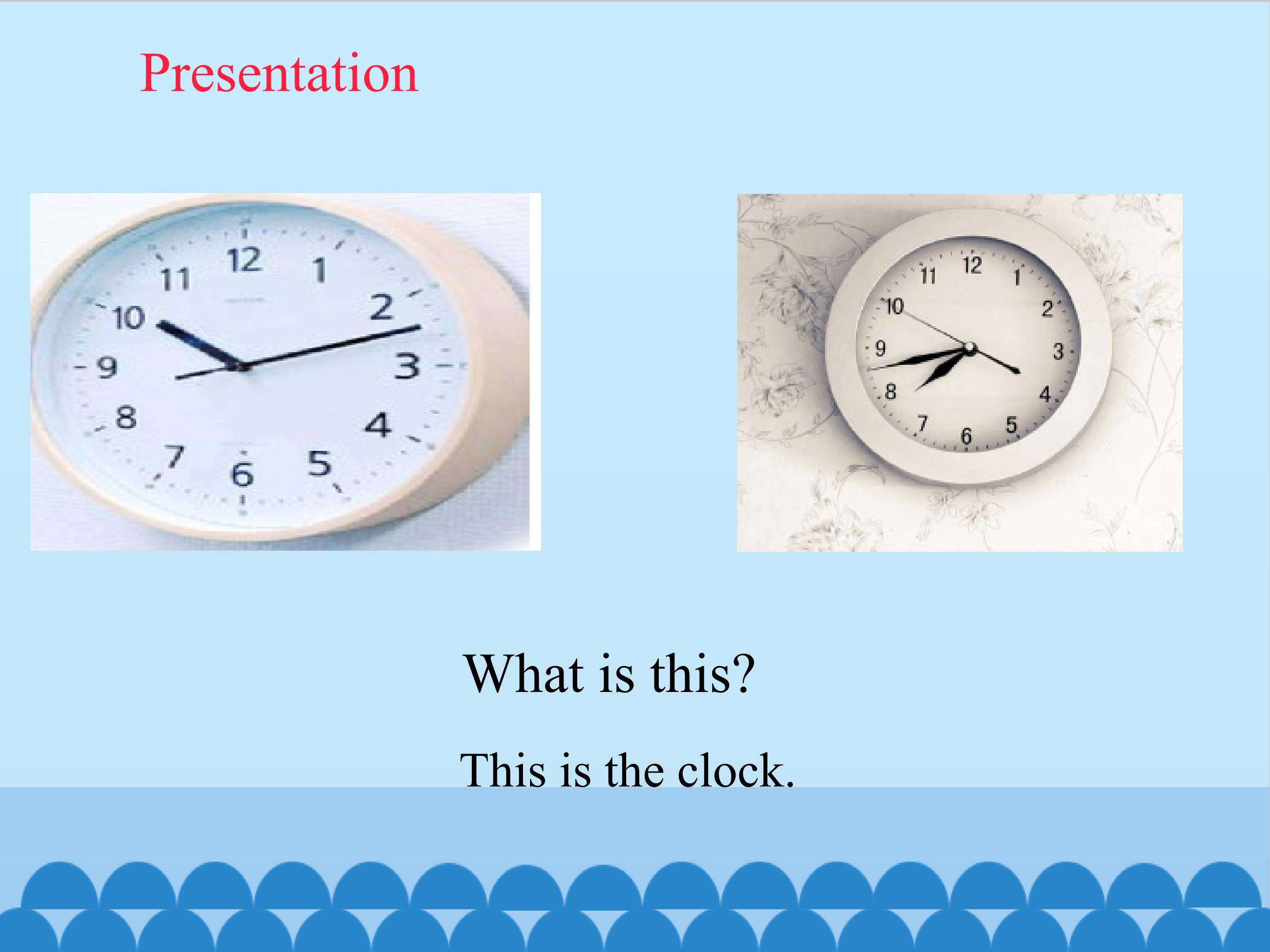 Presentation

12 1 2 3 4 5 6 7 8 9 10 11

12 1 2 3 4 5 6 7 8 9 10 11

What is this?

This is the clock.